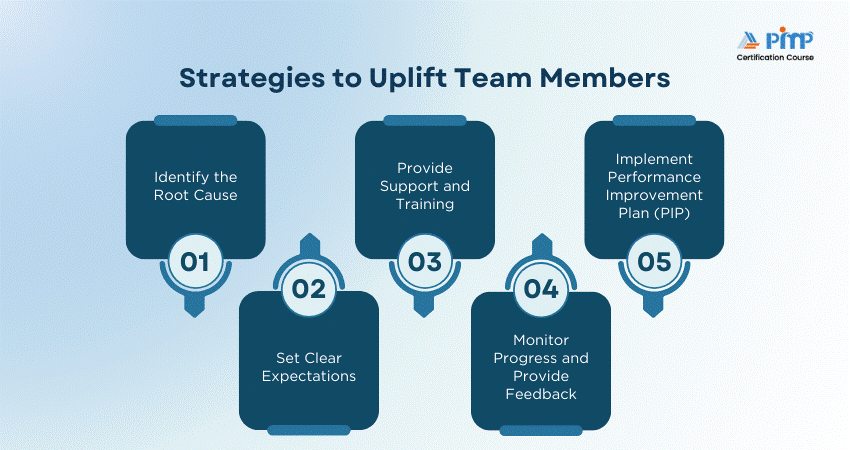 PMP
Certification Course

Strategies to Uplift Team Members

Identify the Root Cause

01

02

Set Clear Expectations

Provide Support and Training

03

04

Monitor Progress and Provide Feedback

Implement Performance Improvement Plan (PIP)

05